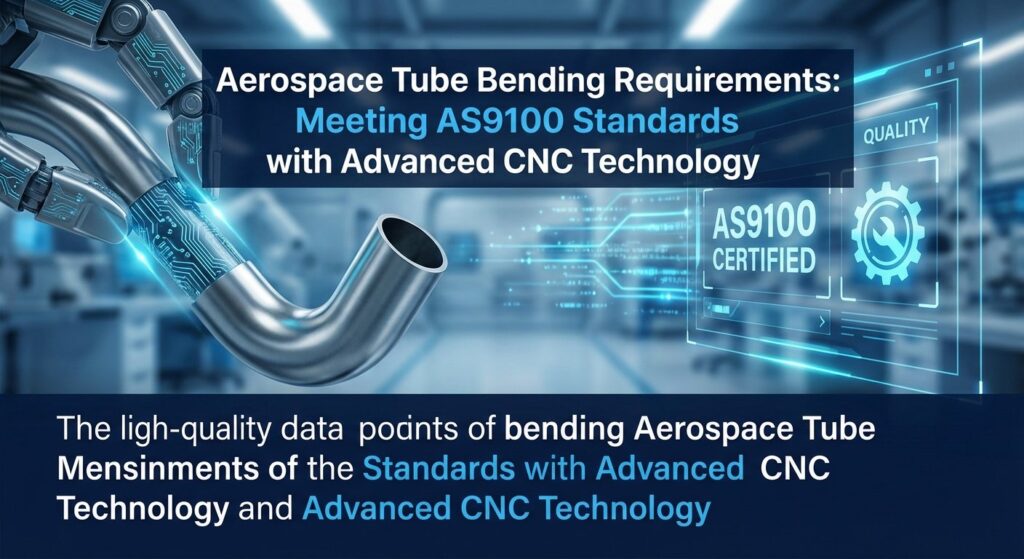 Aerospace Tube Bending Requirements:
Meeting AS9100 Standards
with Advanced CNC Technology

QUALITY

AS9100
CERTIFIED

The ligh-quality data podnts of bending Aerospace Tube Mensinments of the Standards with Advanced CNC Technology and Advanced CNC Technology